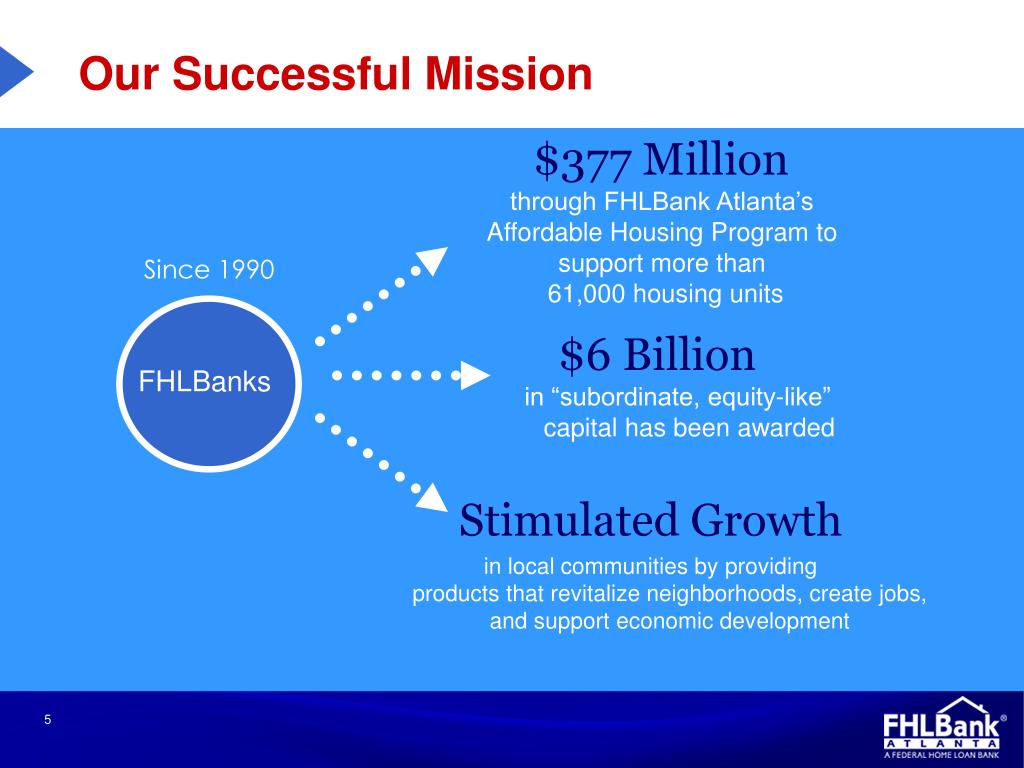 Our Successful Mission

Since 1990

FHLBanks

\$377 Million
through FHLBank Atlanta’s Affordable Housing Program to support more than 61,000 housing units

\$6 Billion
in “subordinate, equity-like” capital has been awarded

Stimulated Growth
in local communities by providing products that revitalize neighborhoods, create jobs, and support economic development

5

FHLBank®
ATLANTA
A FEDERAL HOME LOAN BANK